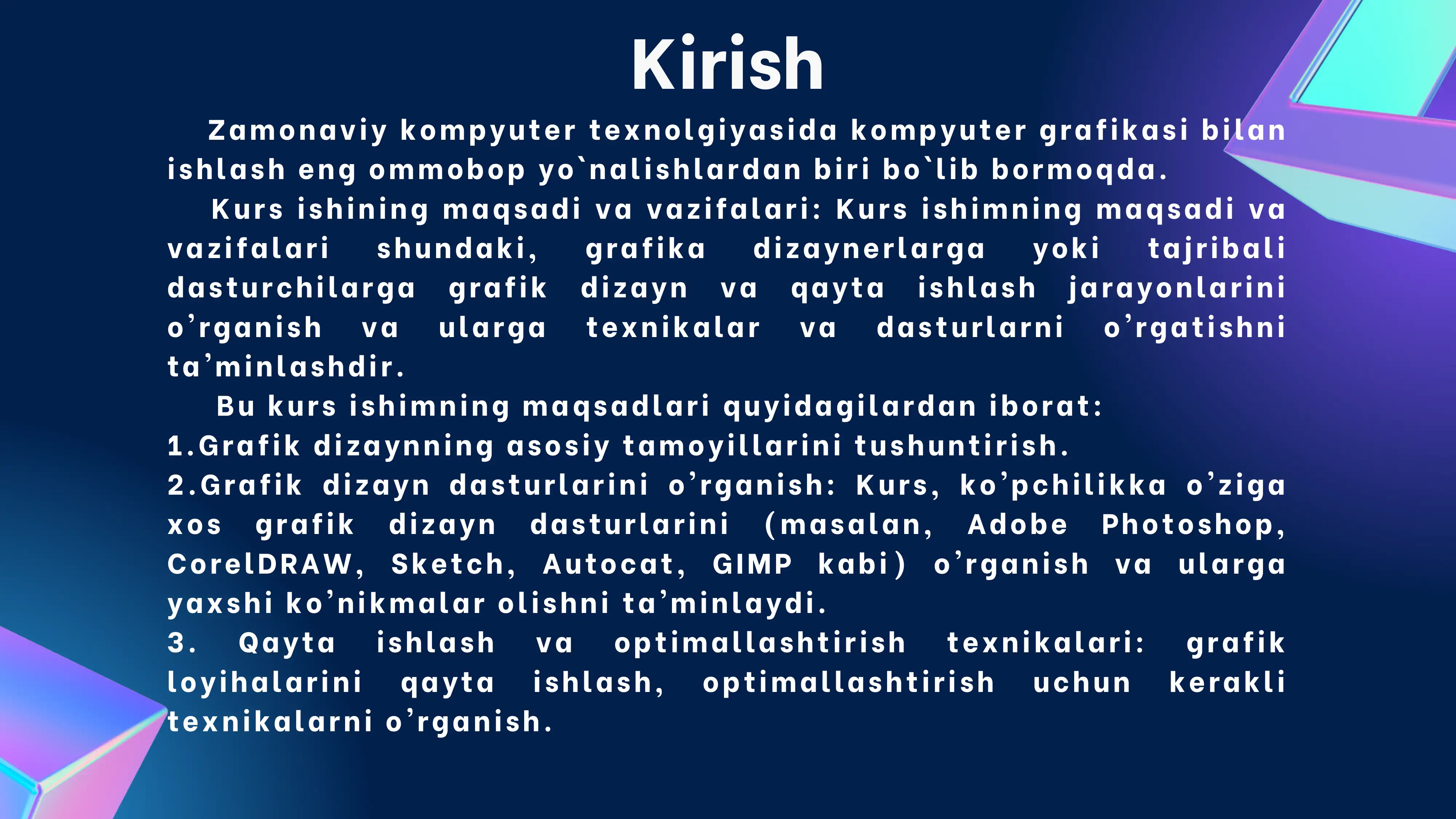 Kirish

Zamonaviy kompyuter texnolgiyasida kompyuter grafikasi bilan ishlash eng ommobop yo`nalishlardan biri bo`lib bormoqda.

Kurs ishining maqsadi va vazifalari: Kurs ishimning maqsadi va vazifalari shundaki, grafika dizaynerlarga yoki tajribali dasturchilarga grafik dizayn va qayta ishlash jarayonlarini o’rganish va ularga texnikalar va dasturlarni o’rgatishni ta’minlashdir.

Bu kurs ishimning maqsadlari quyidagilardan iborat:
1.Grafik dizaynning asosiy tamoyillarini tushuntirish.
2.Grafik dizayn dasturlarini o’rganish: Kurs, ko’pchilikka o’ziga xos grafik dizayn dasturlarini (masalan, Adobe Photoshop, CorelDRAW, Sketch, Autocat, GIMP kabi) o’rganish va ularga yaxshi ko’nikmalar olishni ta’minlaydi.
3. Qayta ishlash va optimallashtirish texnikalari: grafik loyihalarini qayta ishlash, optimallashtirish uchun kerakli texnikalarni o’rganish.